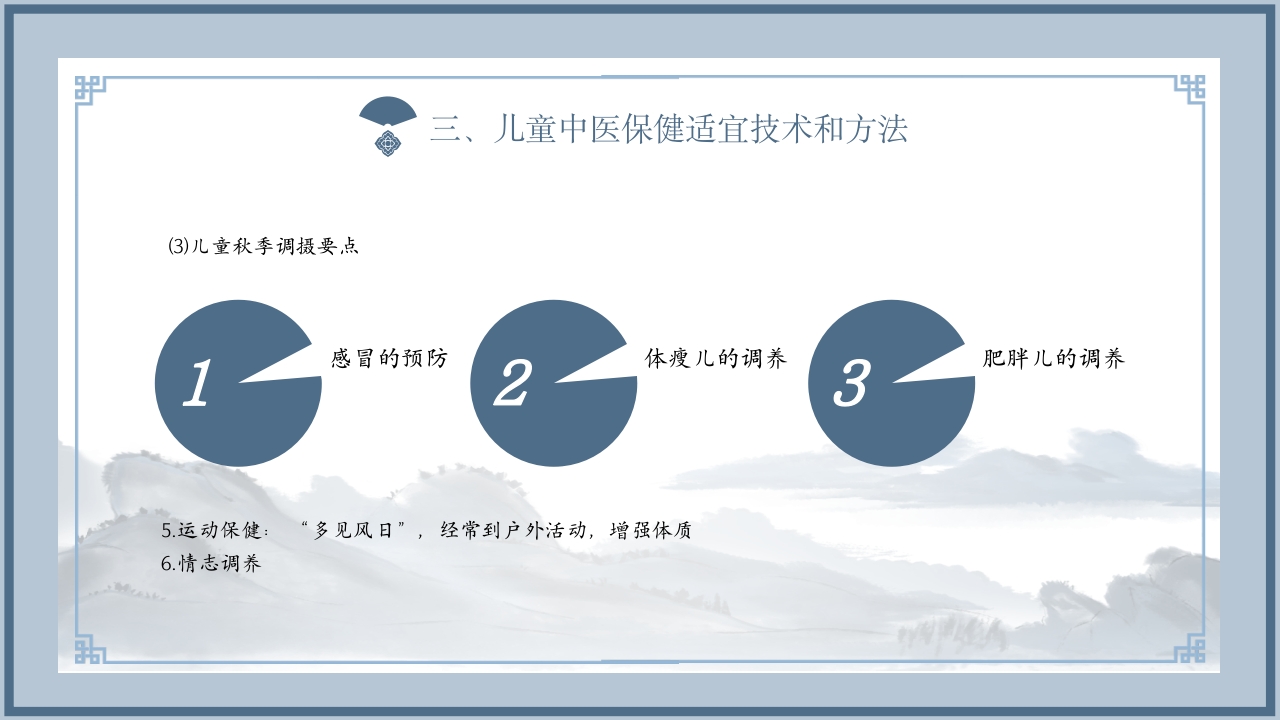 三、儿童中医保健适宜技术和方法

⑶儿童秋季调摄要点

1 感冒的预防

2 体瘦儿的调养

3 肥胖儿的调养

5.运动保健：“多见风日”，经常到户外活动，增强体质
6.情志调养